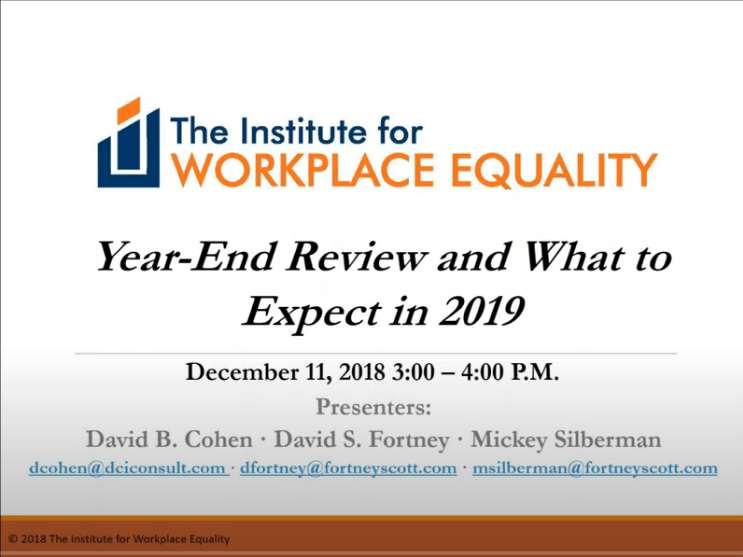 The Institute for
WORKPLACE EQUALITY

Year-End Review and What to Expect in 2019

December 11, 2018 3:00 – 4:00 P.M.

Presenters:
David B. Cohen · David S. Fortney · Mickey Silberman
dcohen@dciconsult.com · dfortney@fortneyscott.com · msilberman@fortneyscott.com

© 2018 The Institute for Workplace Equality